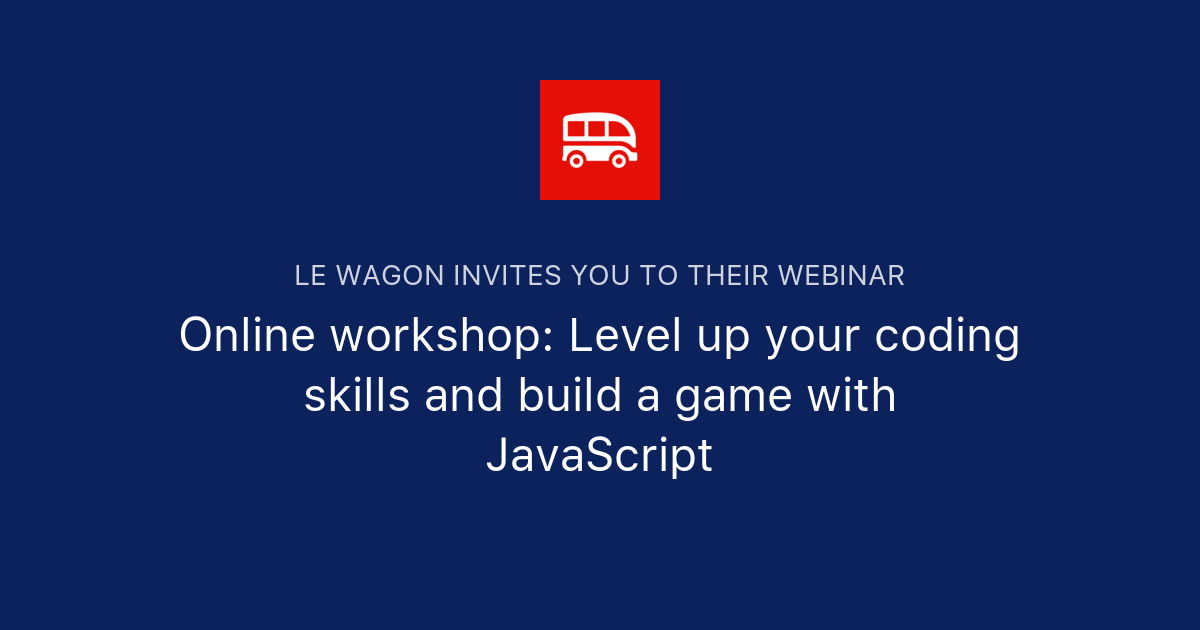 LE WAGON INVITES YOU TO THEIR WEBINAR

Online workshop: Level up your coding skills and build a game with JavaScript